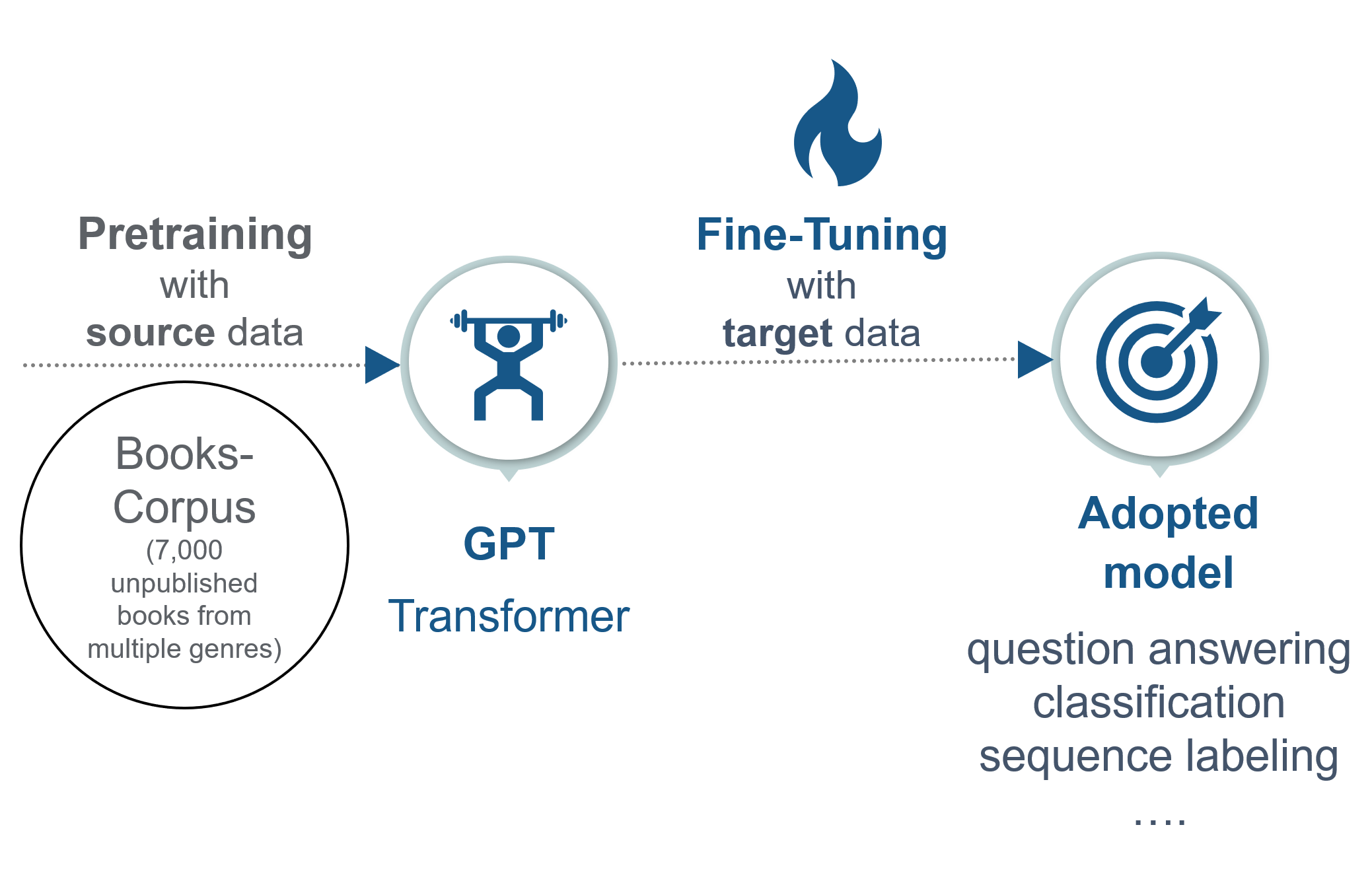 Pretraining
with
source data

Books-Corpus
(7,000 unpublished books from multiple genres)

GPT
Transformer

Fine-Tuning
with
target data

Adopted model

question answering
classification
sequence labeling
....